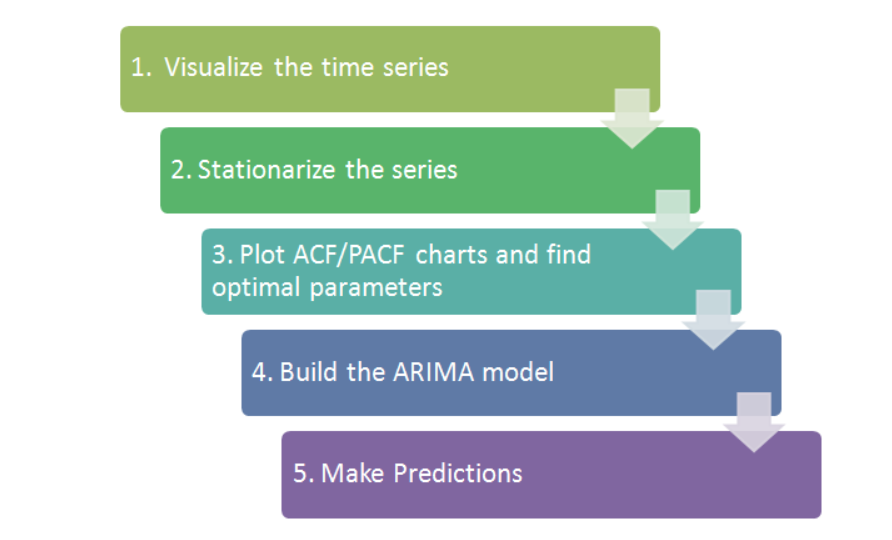 1. Visualize the time series

2. Stationarize the series

3. Plot ACF/PACF charts and find optimal parameters

4. Build the ARIMA model

5. Make Predictions